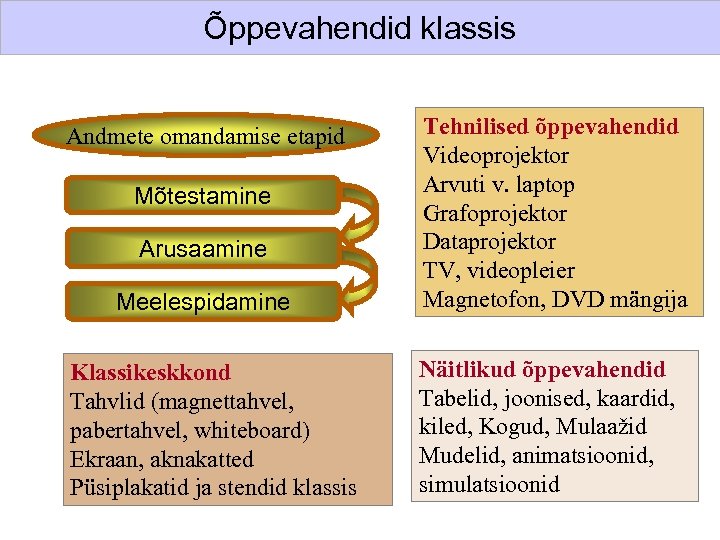 Õppevahendid klassis

Andmete omandamise etapid

Mõtestamine

Arusaamine

Meelespidamine

Tehnilised õppevahendid
Videoprojektor
Arvuti v. laptop
Grafoprojektor
Dataprojektor
TV, videopleier
Magnetofon, DVD mängija

Klassikeskkond
Tahvlid (magnettahvel, pabertahvel, whiteboard)
Ekraan, aknakatted
Püsiplakatid ja stendid klassis

Näitlikud õppevahendid
Tabelid, joonised, kaardid, kiled, Kogud, Mulaažid
Mudelid, animatsioonid, simulatsioonid